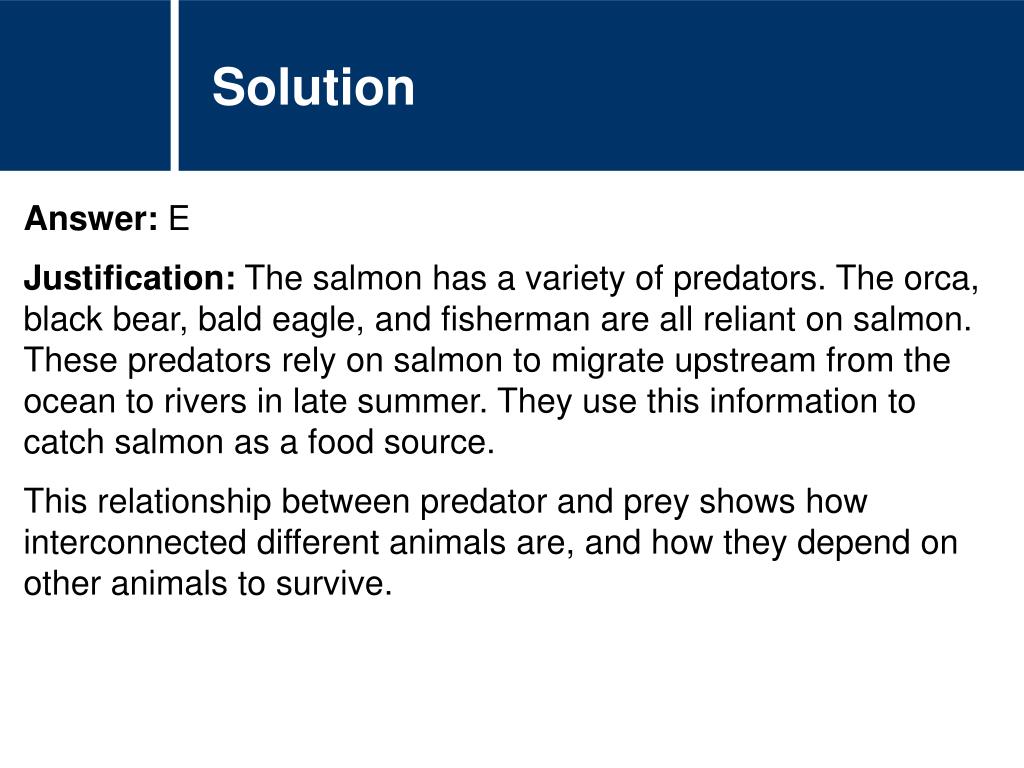 Solution

Answer: E

Justification: The salmon has a variety of predators. The orca, black bear, bald eagle, and fisherman are all reliant on salmon. These predators rely on salmon to migrate upstream from the ocean to rivers in late summer. They use this information to catch salmon as a food source.

This relationship between predator and prey shows how interconnected different animals are, and how they depend on other animals to survive.